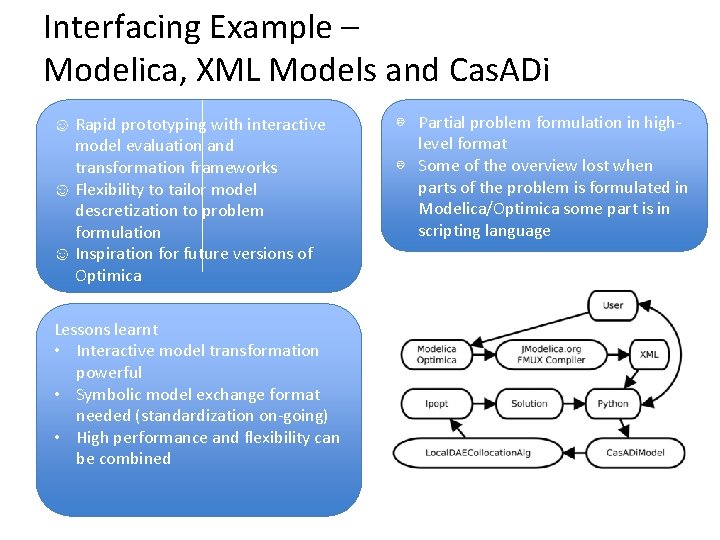 Interfacing Example –
Modelica, XML Models and CasADi

☺ Rapid prototyping with interactive model evaluation and transformation frameworks
☺ Flexibility to tailor model descretization to problem formulation
☺ Inspiration for future versions of Optimica

☹ Partial problem formulation in high-level format
☹ Some of the overview lost when parts of the problem is formulated in Modelica/Optimica some part is in scripting language

Lessons learnt
• Interactive model transformation powerful
• Symbolic model exchange format needed (standardization on-going)
• High performance and flexibility can be combined

User
Modelica Optimica
JModelica.org FMUX Compiler
XML
Ipopt
Solution
Python
LocalDAECollocationAlg
CasADiModel